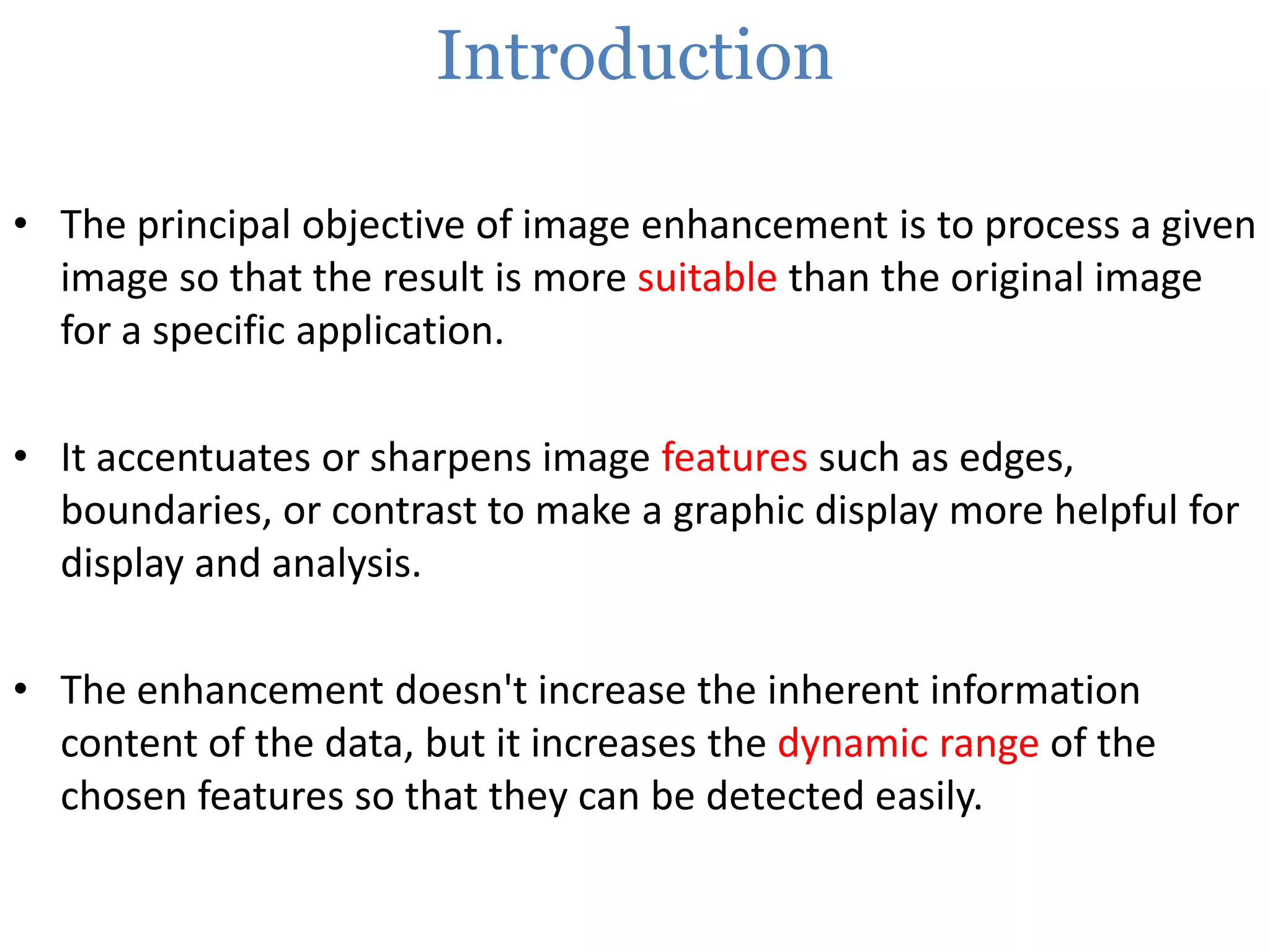 Introduction

• The principal objective of image enhancement is to process a given image so that the result is more suitable than the original image for a specific application.

• It accentuates or sharpens image features such as edges, boundaries, or contrast to make a graphic display more helpful for display and analysis.

• The enhancement doesn't increase the inherent information content of the data, but it increases the dynamic range of the chosen features so that they can be detected easily.